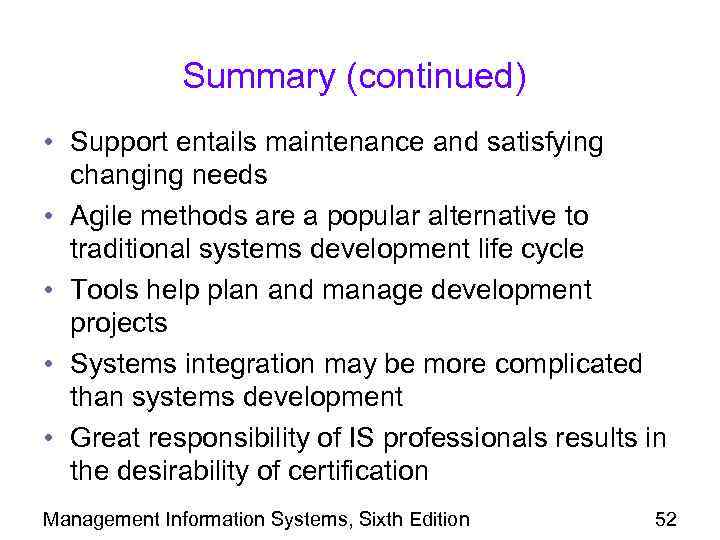 Summary (continued)

• Support entails maintenance and satisfying changing needs
• Agile methods are a popular alternative to traditional systems development life cycle
• Tools help plan and manage development projects
• Systems integration may be more complicated than systems development
• Great responsibility of IS professionals results in the desirability of certification

Management Information Systems, Sixth Edition

52